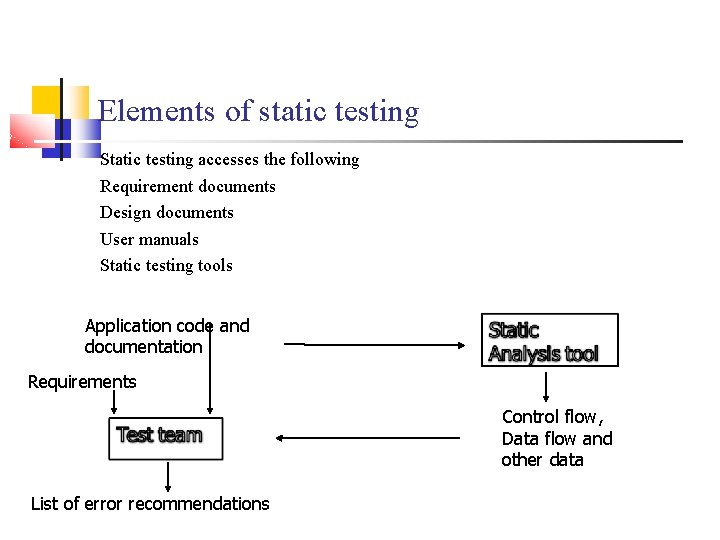 Elements of static testing

Static testing accesses the following

Requirement documents

Design documents

User manuals

Static testing tools

Application code and documentation

Static Analysis tool

Requirements

Test team

Control flow, Data flow and other data

List of error recommendations